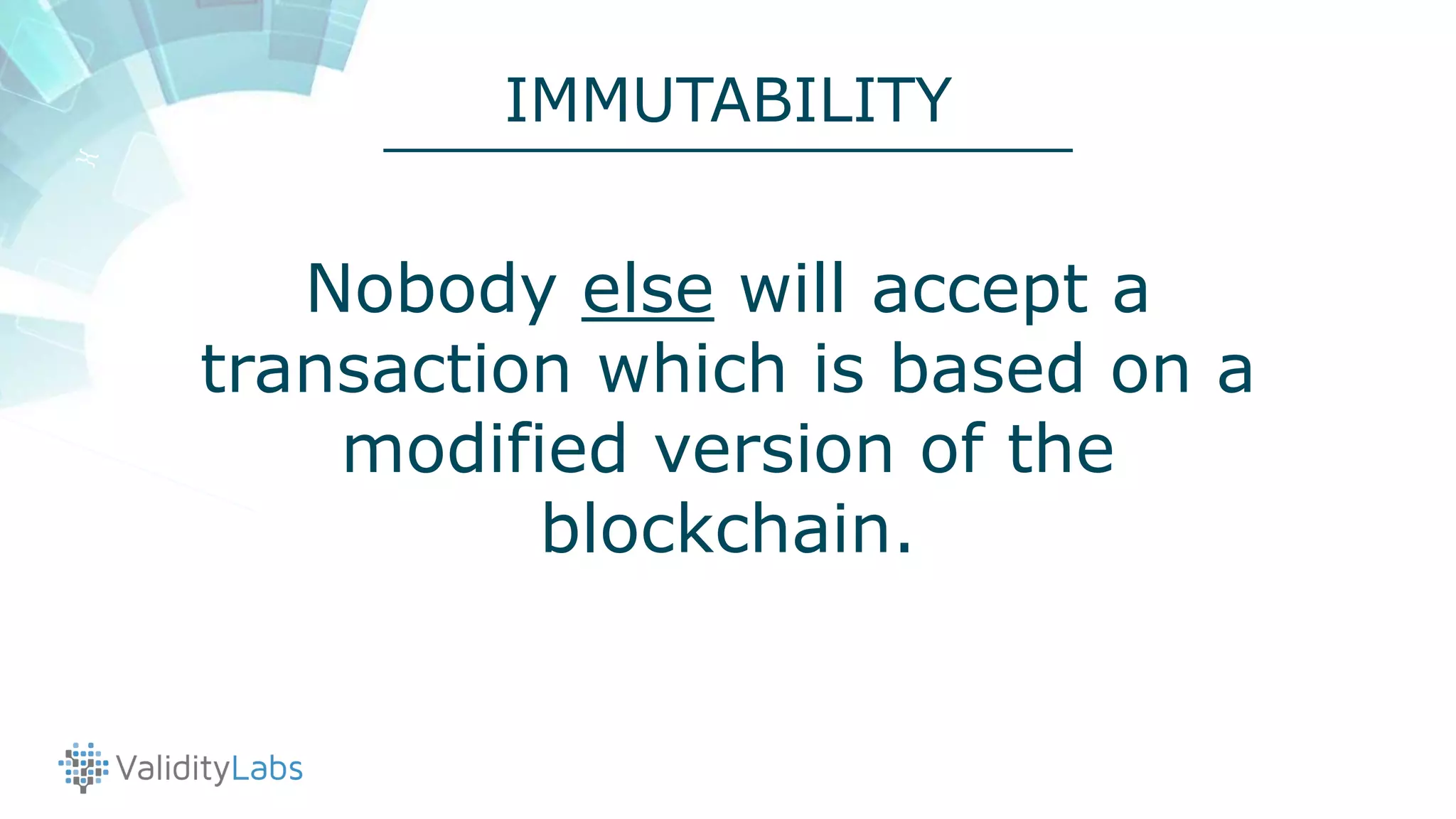 IMMUTABILITY

Nobody else will accept a transaction which is based on a modified version of the blockchain.

ValidityLabs